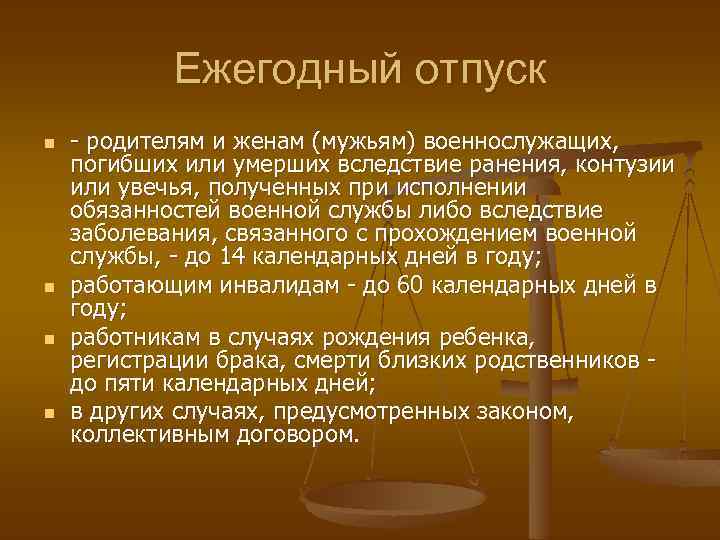 Ежегодный отпуск

- родителям и женам (мужьям) военнослужащих, погибших или умерших вследствие ранения, контузии или увечья, полученных при исполнении обязанностей военной службы либо вследствие заболевания, связанного с прохождением военной службы, - до 14 календарных дней в году;

работающим инвалидам - до 60 календарных дней в году;

работникам в случаях рождения ребенка, регистрации брака, смерти близких родственников - до пяти календарных дней;

в других случаях, предусмотренных законом, коллективным договором.